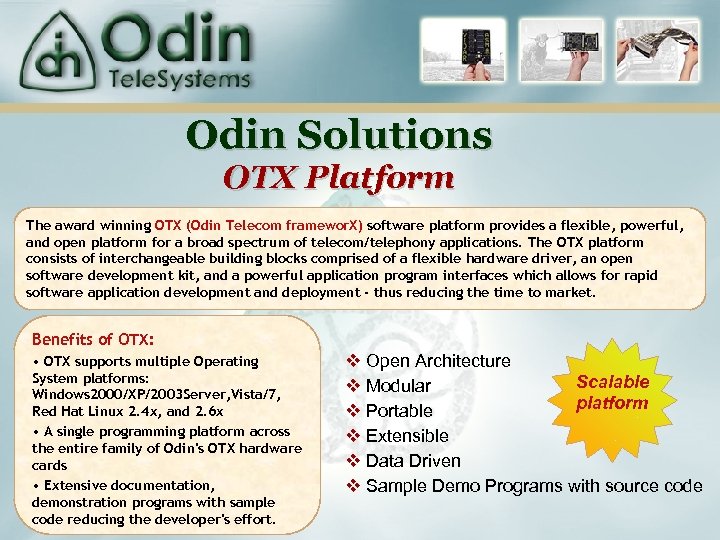 Odin TeleSystems

Odin Solutions
OTX Platform

The award winning OTX (Odin Telecom frameworX) software platform provides a flexible, powerful, and open platform for a broad spectrum of telecom/telephony applications. The OTX platform consists of interchangeable building blocks comprised of a flexible hardware driver, an open software development kit, and a powerful application program interfaces which allows for rapid software application development and deployment - thus reducing the time to market.

Benefits of OTX:
• OTX supports multiple Operating System platforms: Windows2000/XP/2003Server,Vista/7, Red Hat Linux 2.4x, and 2.6x
• A single programming platform across the entire family of Odin's OTX hardware cards
• Extensive documentation, demonstration programs with sample code reducing the developer's effort.

❖ Open Architecture
❖ Modular
❖ Portable
❖ Extensible
❖ Data Driven
❖ Sample Demo Programs with source code

Scalable platform